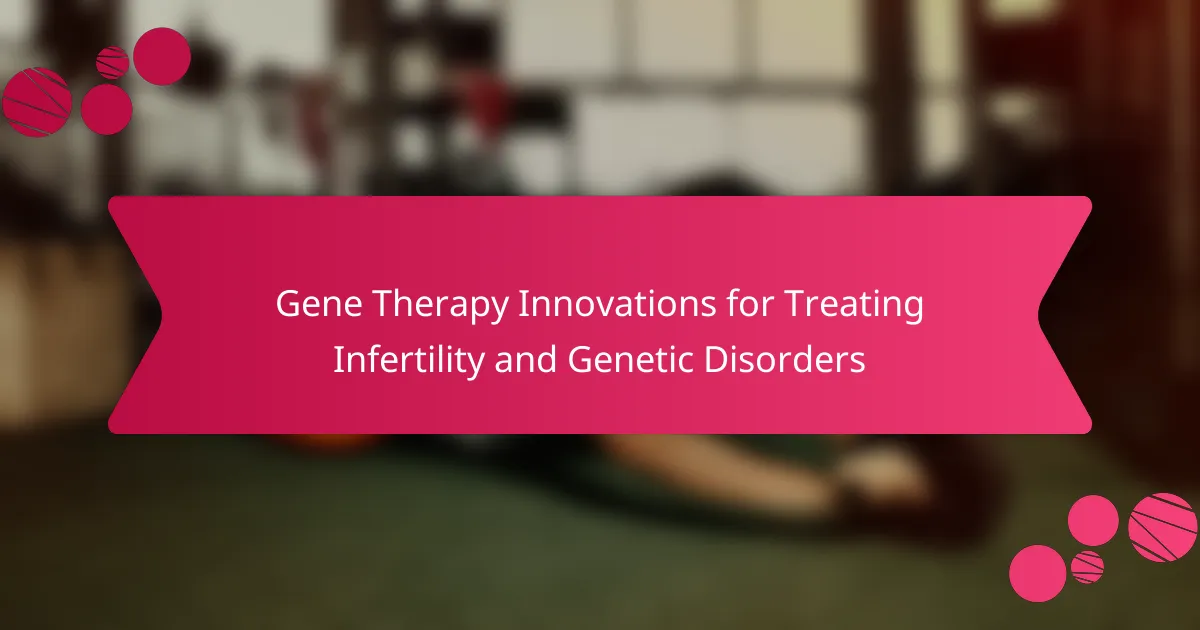 Gene Therapy Innovations for Treating Infertility and Genetic Disorders